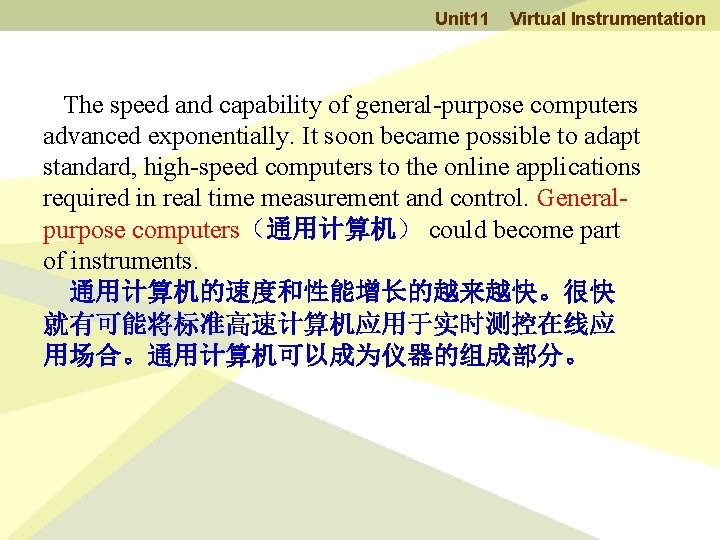 Unit11 Virtual Instrumentation

The speed and capability of general-purpose computers advanced exponentially. It soon became possible to adapt standard, high-speed computers to the online applications required in real time measurement and control. General-purpose computers（通用计算机） could become part of instruments.

通用计算机的速度和性能增长的越来越快。很快就有可能将标准高速计算机应用于实时测控在线应用场合。通用计算机可以成为仪器的组成部分。